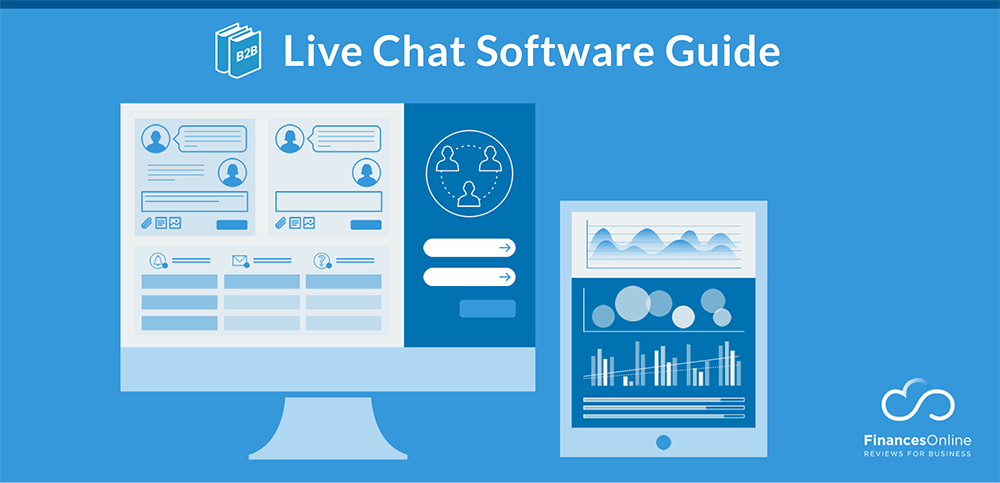 B2B
Live Chat Software Guide

FinancesOnline
REVIEWS FOR BUSINESS